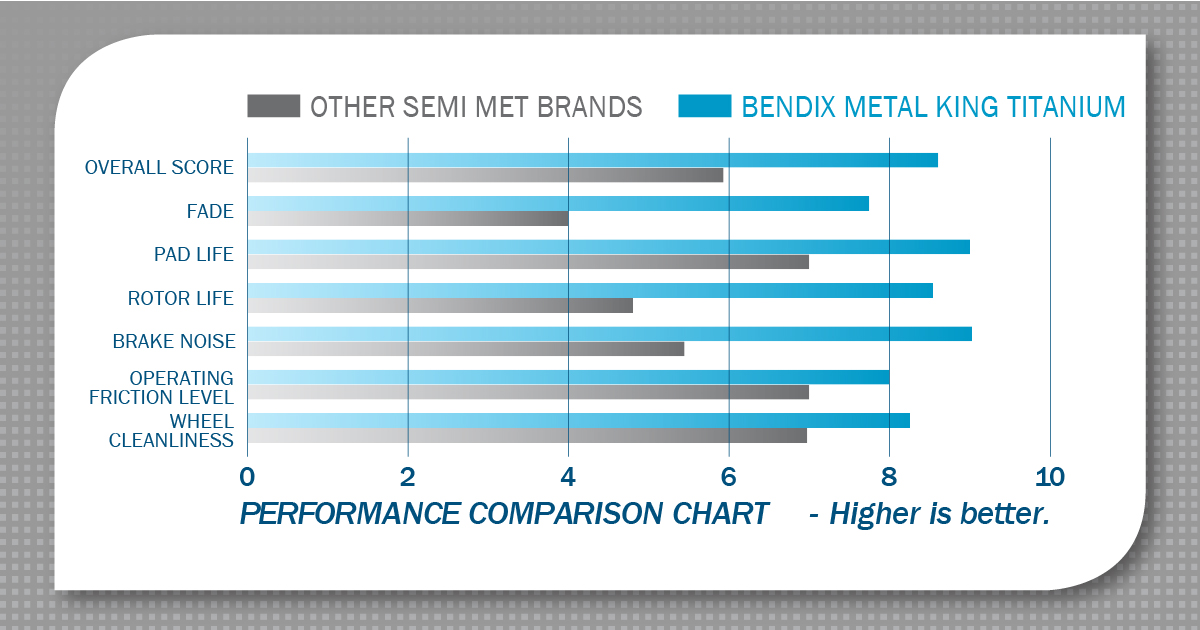 OTHER SEMI MET BRANDS
BENDIX METAL KING TITANIUM

OVERALL SCORE
FADE
PAD LIFE
ROTOR LIFE
BRAKE NOISE
OPERATING FRICTION LEVEL
WHEEL CLEANLINESS

0
2
4
6
8
10

PERFORMANCE COMPARISON CHART - Higher is better.